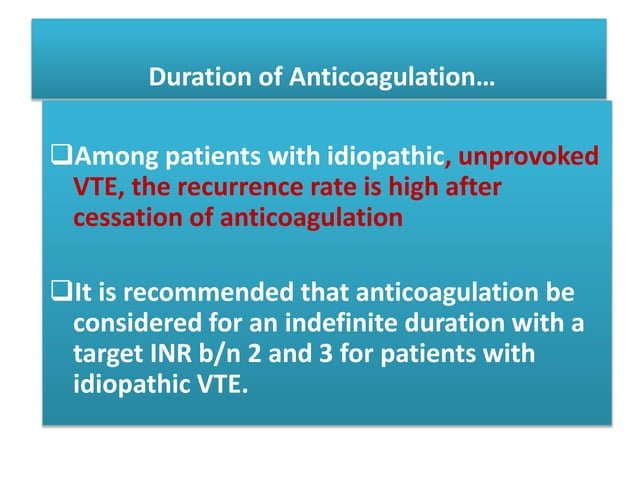 Duration of Anticoagulation…

❑Among patients with idiopathic, unprovoked VTE, the recurrence rate is high after cessation of anticoagulation

❑It is recommended that anticoagulation be considered for an indefinite duration with a target INR b/n 2 and 3 for patients with idiopathic VTE.